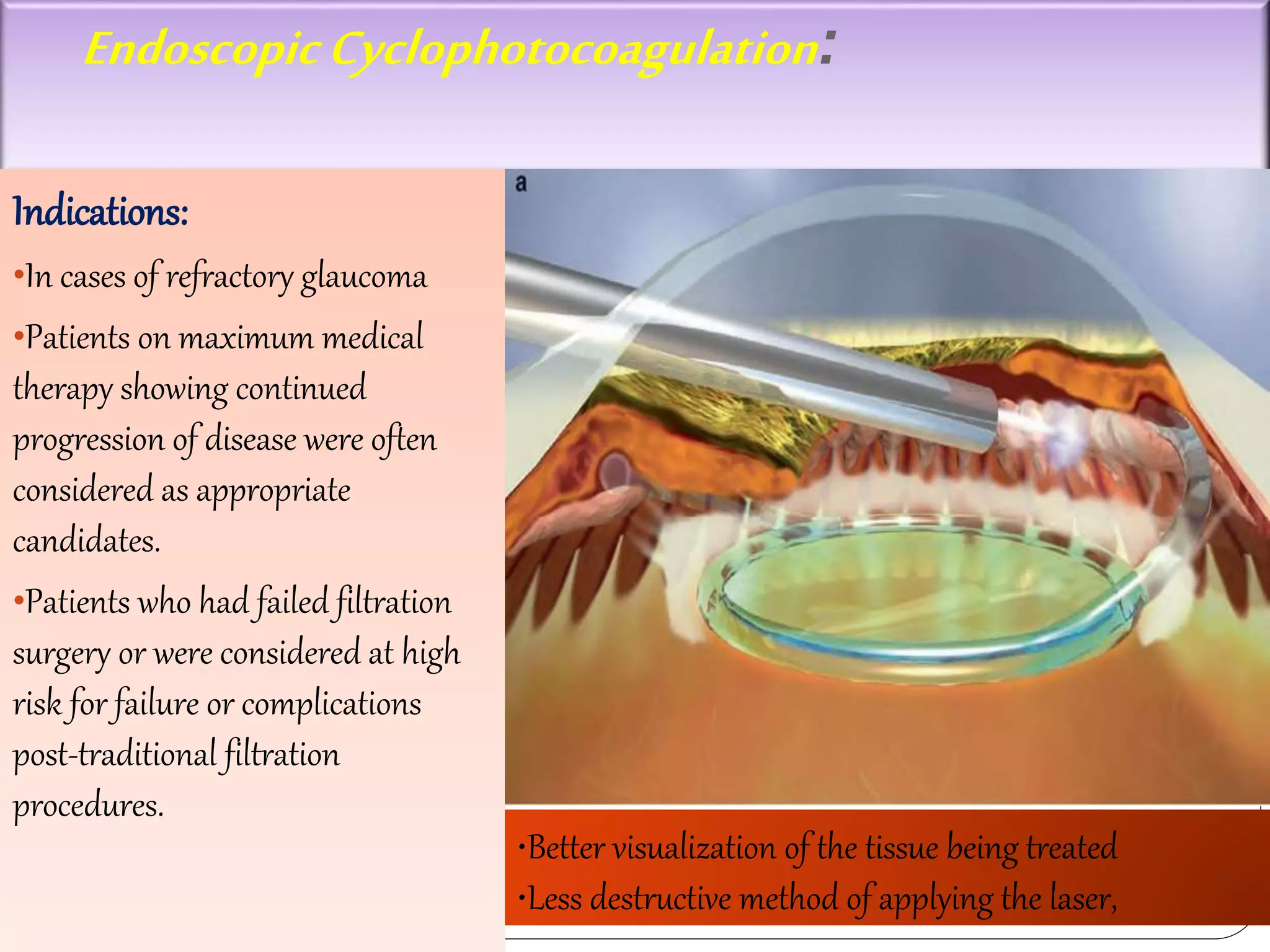 Endoscopic Cyclophotocoagulation:

Indications:

•In cases of refractory glaucoma

•Patients on maximum medical therapy showing continued progression of disease were often considered as appropriate candidates.

•Patients who had failed filtration surgery or were considered at high risk for failure or complications post-traditional filtration procedures.

a

•Better visualization of the tissue being treated
•Less destructive method of applying the laser,